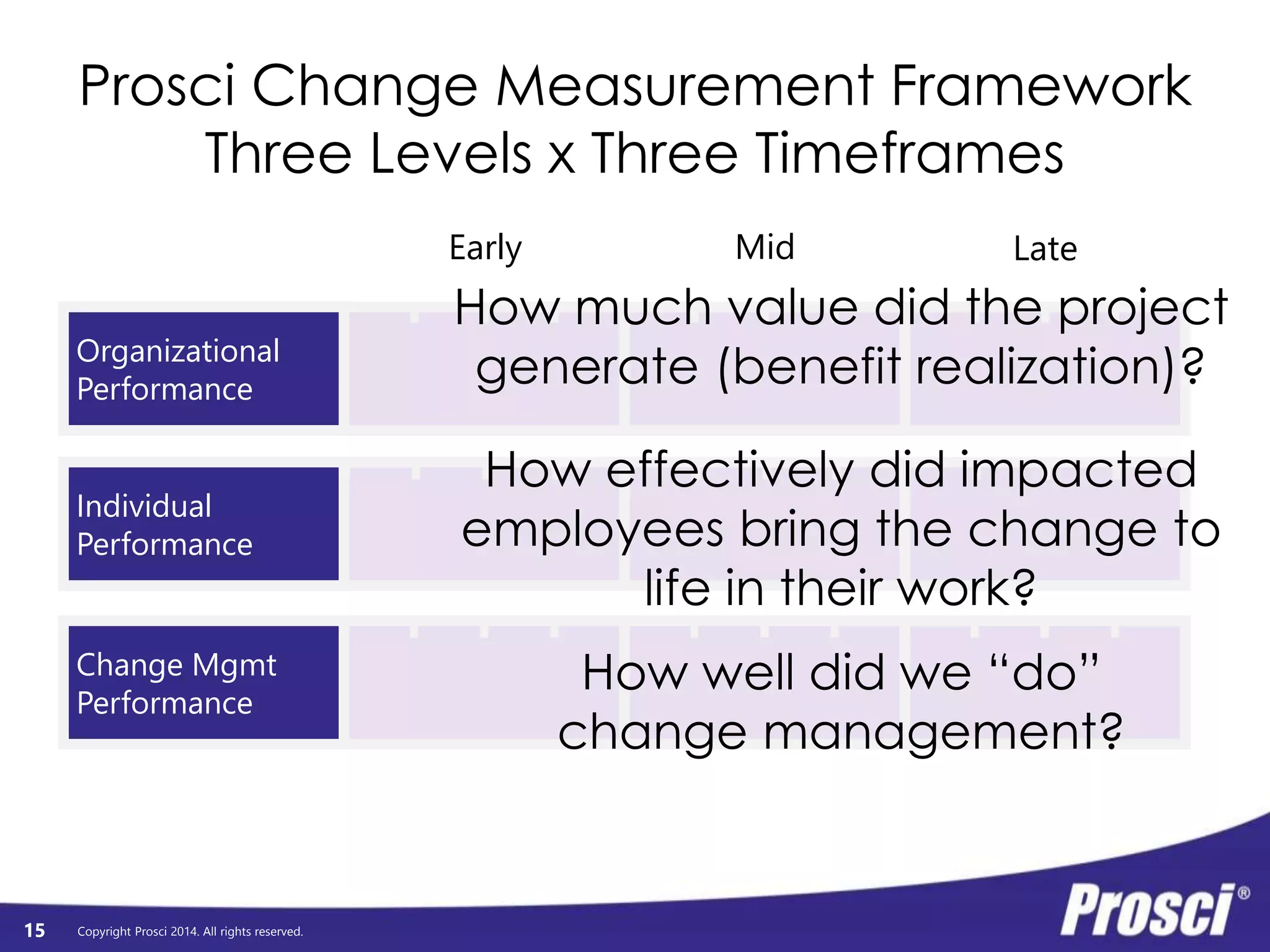 Prosci Change Measurement Framework
Three Levels x Three Timeframes

Early Mid Late

Organizational Performance

How much value did the project generate (benefit realization)?

Individual Performance

How effectively did impacted employees bring the change to life in their work?

Change Mgmt Performance

How well did we “do” change management?

15 Copyright Prosci 2014. All rights reserved.

Prosci®